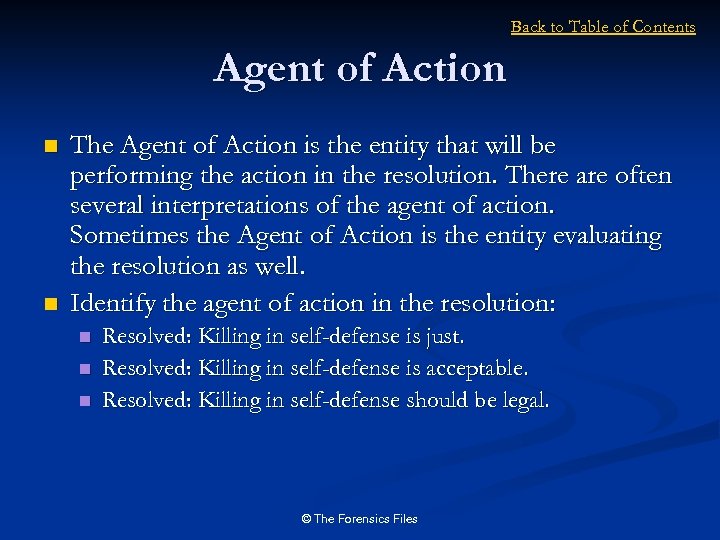 Back to Table of Contents

Agent of Action

The Agent of Action is the entity that will be performing the action in the resolution. There are often several interpretations of the agent of action. Sometimes the Agent of Action is the entity evaluating the resolution as well.

Identify the agent of action in the resolution:

Resolved: Killing in self-defense is just.

Resolved: Killing in self-defense is acceptable.

Resolved: Killing in self-defense should be legal.

© The Forensics Files